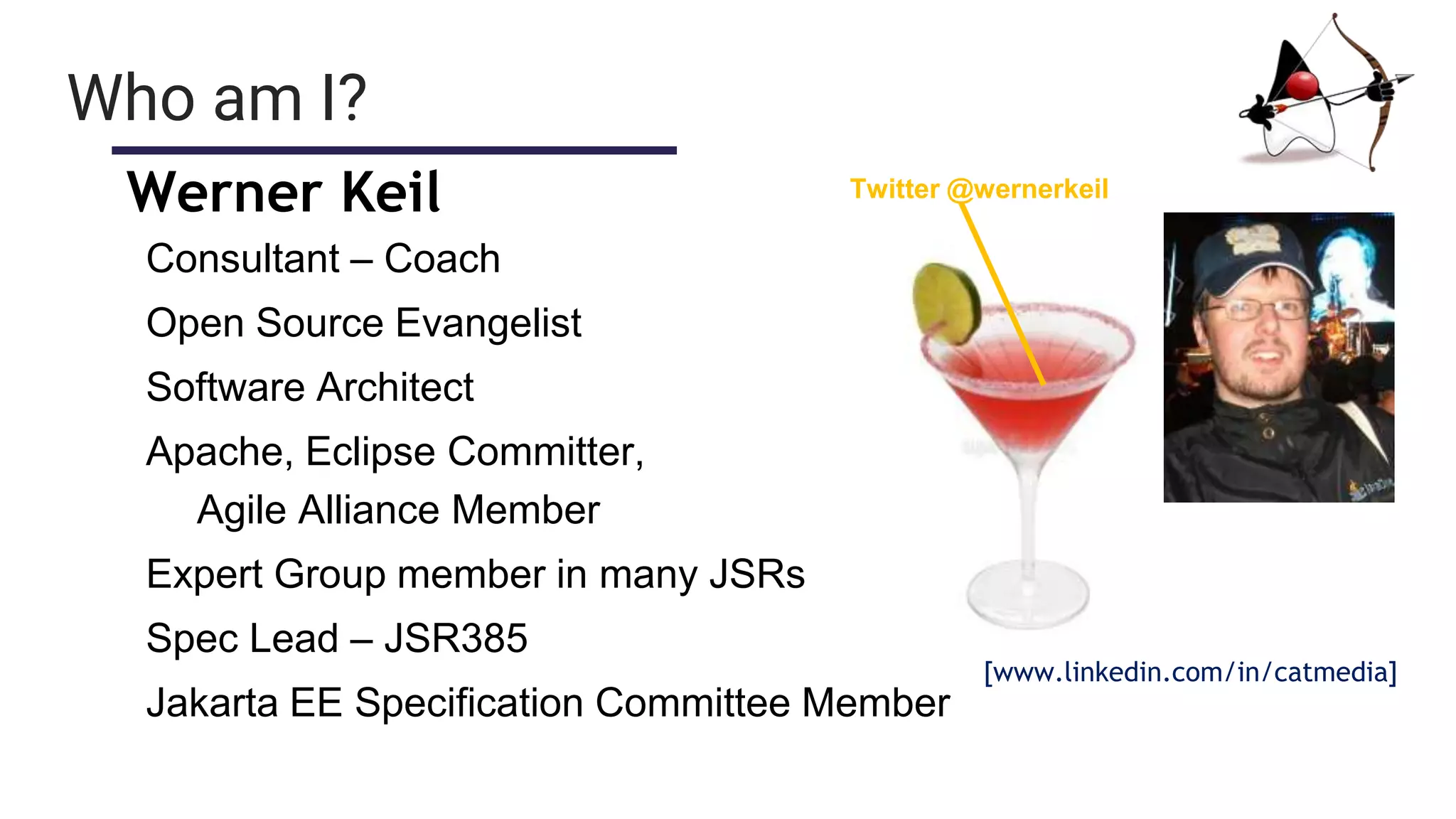 Who am I?

Werner Keil

Consultant – Coach

Open Source Evangelist

Software Architect

Apache, Eclipse Committer, Agile Alliance Member

Expert Group member in many JSRs

Spec Lead – JSR385

Jakarta EE Specification Committee Member

Twitter @wernerkeil

[www.linkedin.com/in/catmedia]